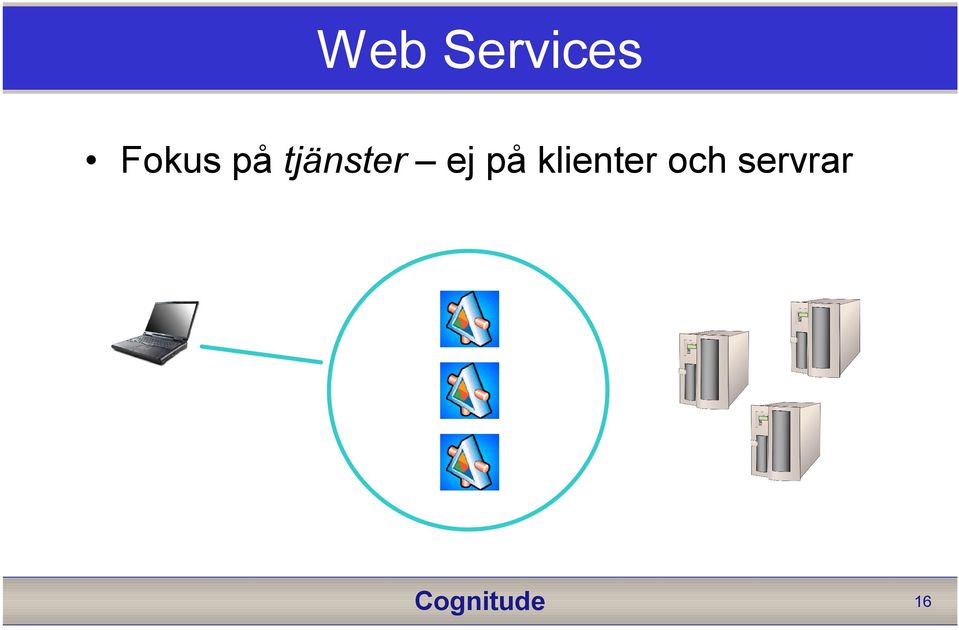 Web Services

• Fokus på tjänster – ej på klienter och servrar

Cognitude

16